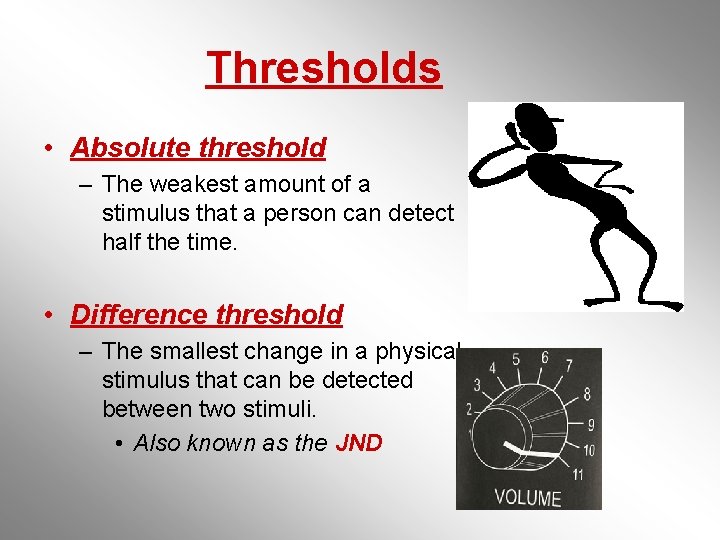 Thresholds

• Absolute threshold
 – The weakest amount of a stimulus that a person can detect half the time.

• Difference threshold
 – The smallest change in a physical stimulus that can be detected between two stimuli.
  • Also known as the JND

1
2
3
4
5
6
7
8
9
10
11
VOLUME